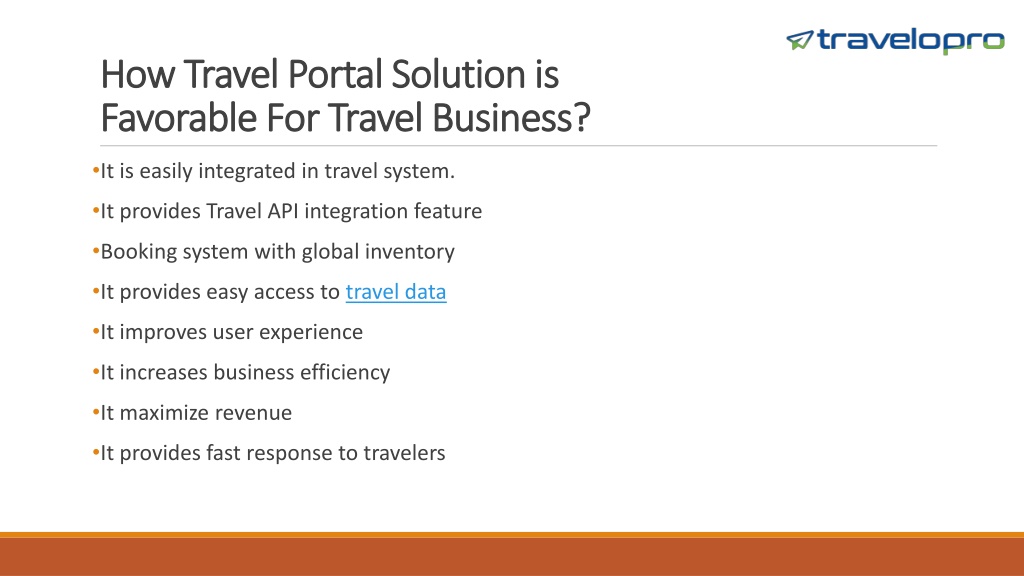 travelopro

How Travel Portal Solution is Favorable For Travel Business?

•It is easily integrated in travel system.

•It provides Travel API integration feature

•Booking system with global inventory

•It provides easy access to travel data

•It improves user experience

•It increases business efficiency

•It maximize revenue

•It provides fast response to travelers